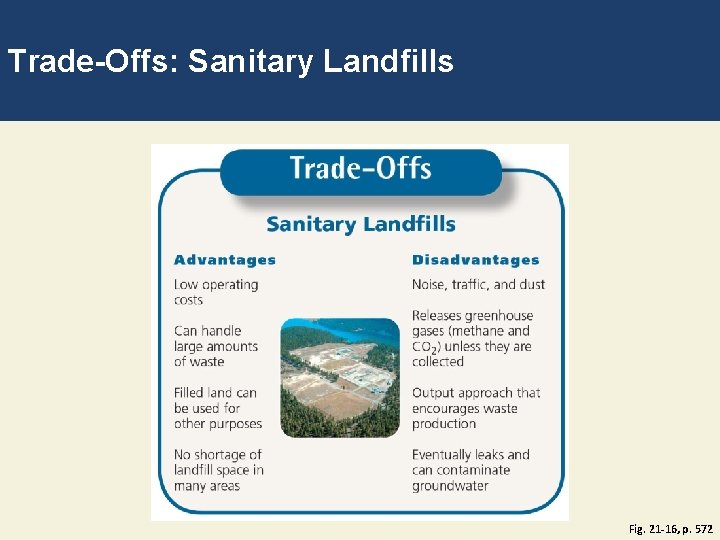 Trade-Offs: Sanitary Landfills

Trade-Offs

Sanitary Landfills

Advantages

Low operating costs

Can handle large amounts of waste

Filled land can be used for other purposes

No shortage of landfill space in many areas

Disadvantages

Noise, traffic, and dust

Releases greenhouse gases (methane and $CO_2$) unless they are collected

Output approach that encourages waste production

Eventually leaks and can contaminate groundwater

Fig. 21-16, p. 572